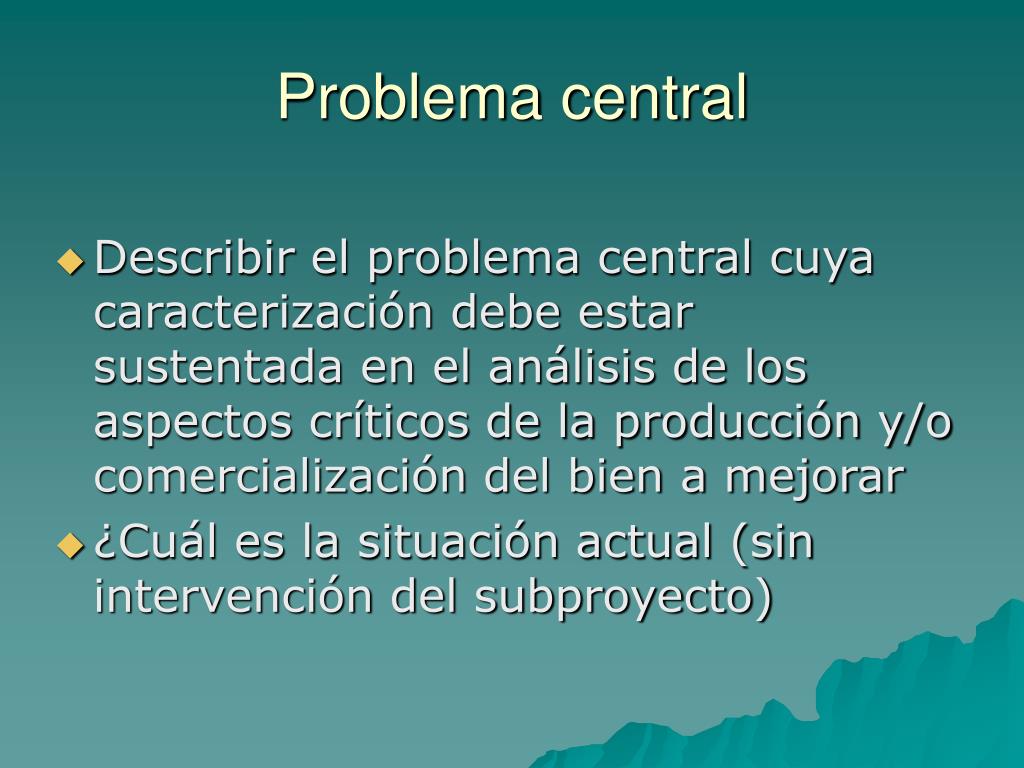 Problema central

Describir el problema central cuya caracterización debe estar sustentada en el análisis de los aspectos críticos de la producción y/o comercialización del bien a mejorar

¿Cuál es la situación actual (sin intervención del subproyecto)